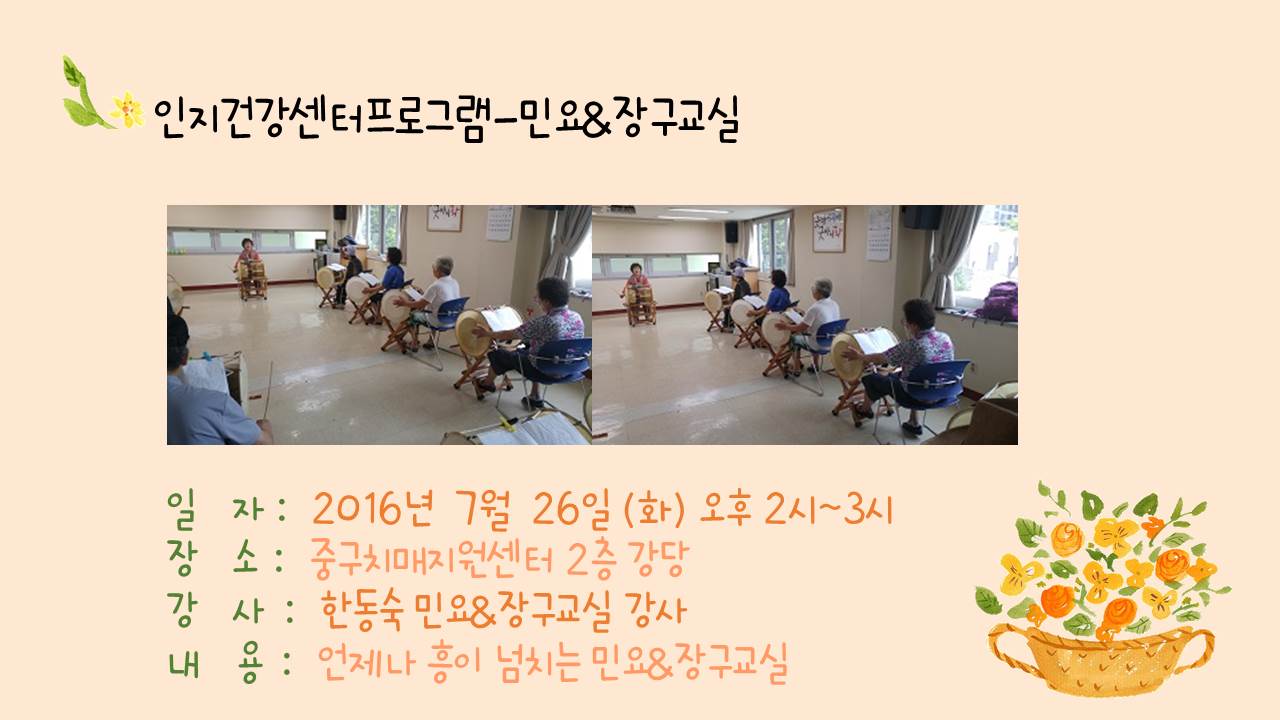 인지건강센터프로그램-민요&장구교실

일 자 : 2016년 7월 26일 (화) 오후 2시~3시
장 소 : 중구치매지원센터 2층 강당
강 사 : 한동숙 민요&장구교실 강사
내 용 : 언제나 흥이 넘치는 민요&장구교실